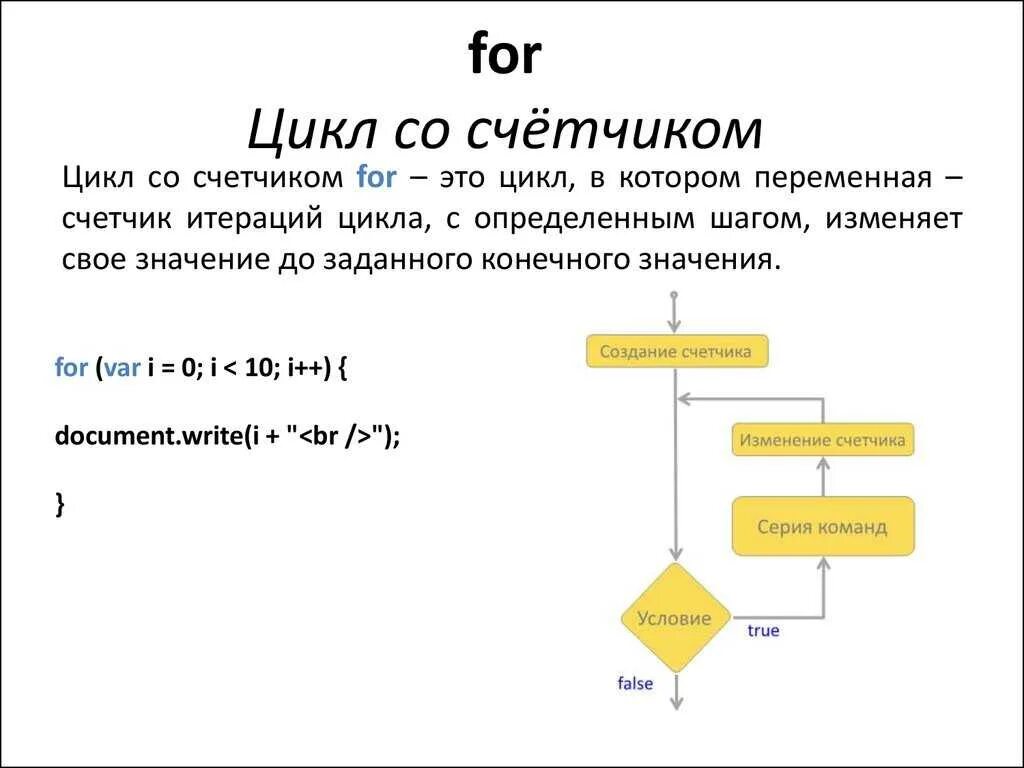 for
Цикл со счётчиком

Цикл со счетчиком for – это цикл, в котором переменная – счетчик итераций цикла, с определенным шагом, изменяет свое значение до заданного конечного значения.

for (var i = 0; i < 10; i++) {

document.write(i + "<br />");

}

Создание счетчика
Изменение счетчика
Серия команд
Условие
true
false